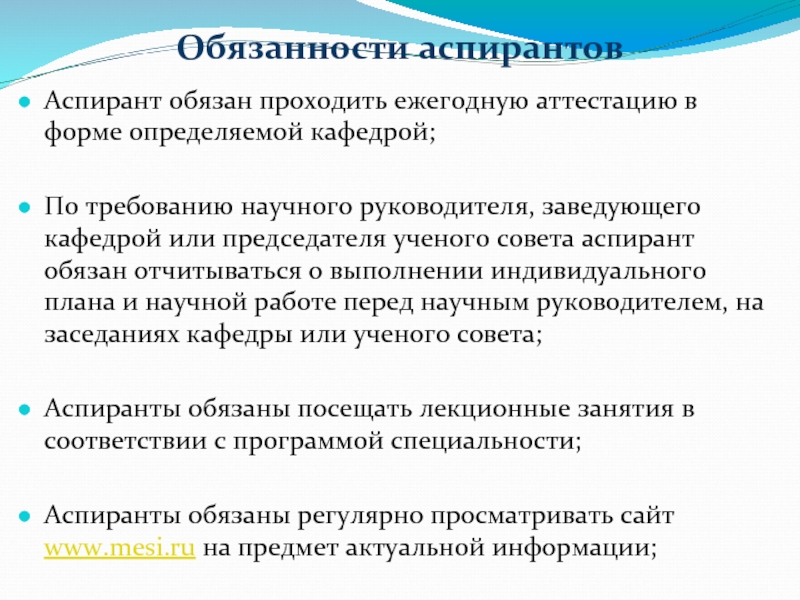 Обязанности аспирантов

Аспирант обязан проходить ежегодную аттестацию в форме определяемой кафедрой;

По требованию научного руководителя, заведующего кафедрой или председателя ученого совета аспирант обязан отчитываться о выполнении индивидуального плана и научной работе перед научным руководителем, на заседаниях кафедры или ученого совета;

Аспиранты обязаны посещать лекционные занятия в соответствии с программой специальности;

Аспиранты обязаны регулярно просматривать сайт www.mesi.ru на предмет актуальной информации;